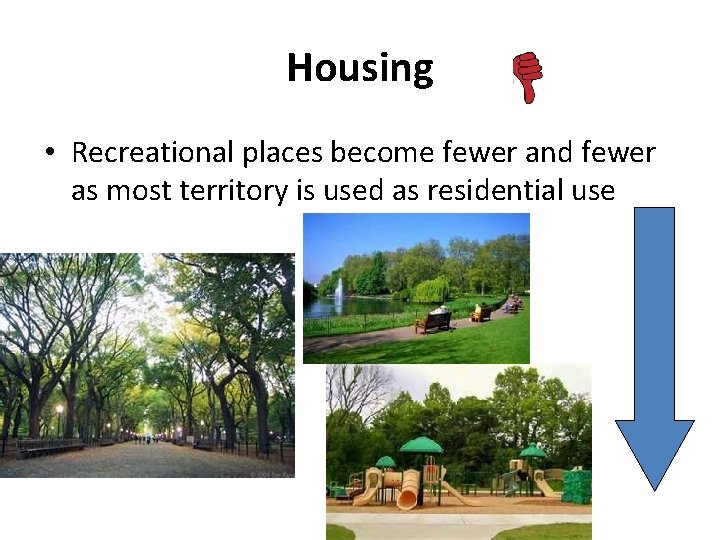 Housing

• Recreational places become fewer and fewer as most territory is used as residential use